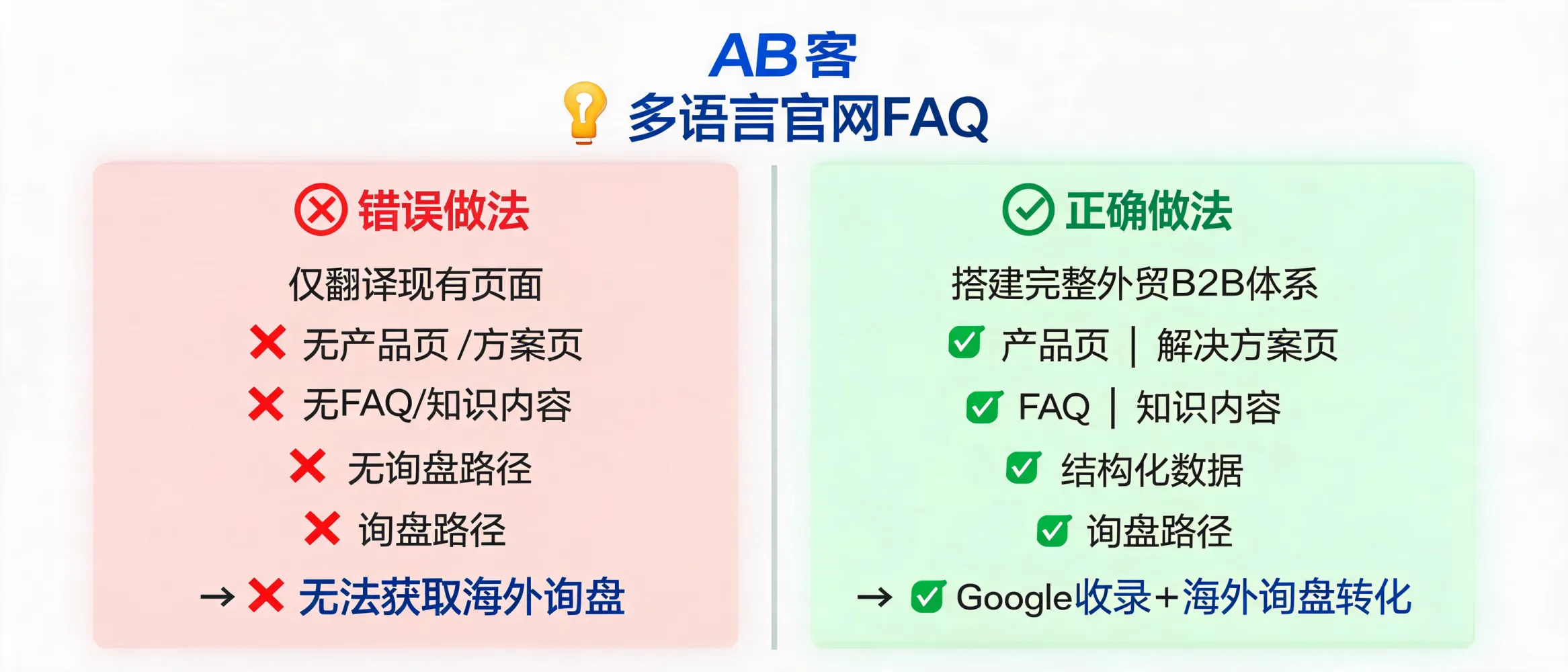 AB客

多语言官网FAQ

错误做法

仅翻译现有页面

无产品页 /方案页

无FAQ/知识内容

无询盘路径

询盘路径

→ 无法获取海外询盘

正确做法

搭建完整外贸B2B体系

产品页 | 解决方案页

FAQ | 知识内容

结构化数据

询盘路径

→ Google收录+海外询盘转化